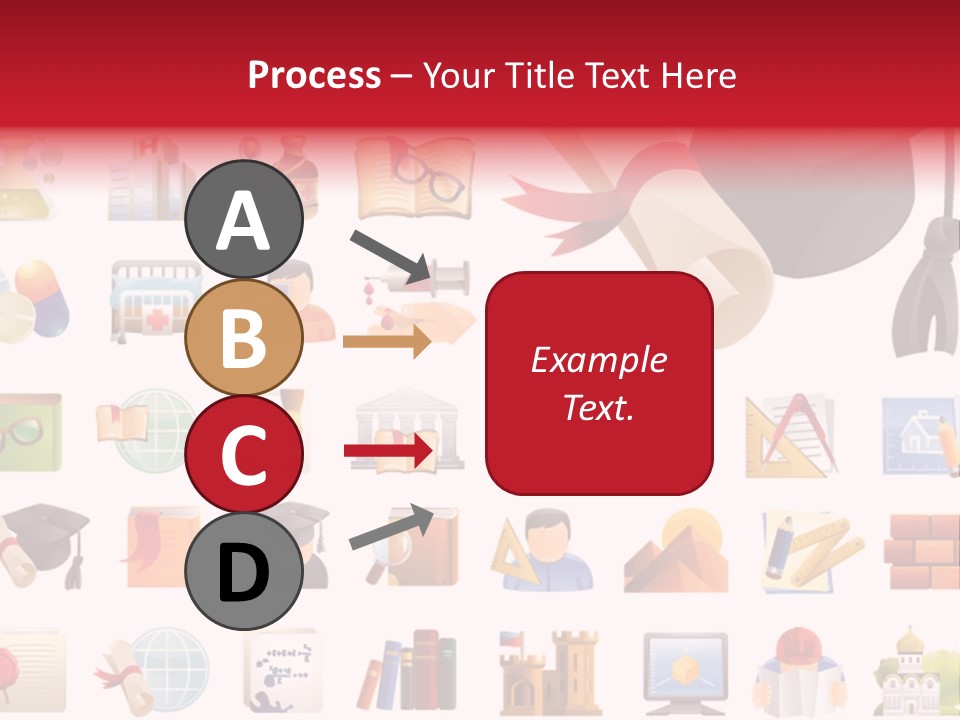 Process – Your Title Text Here

A

B

C

D

Example Text.